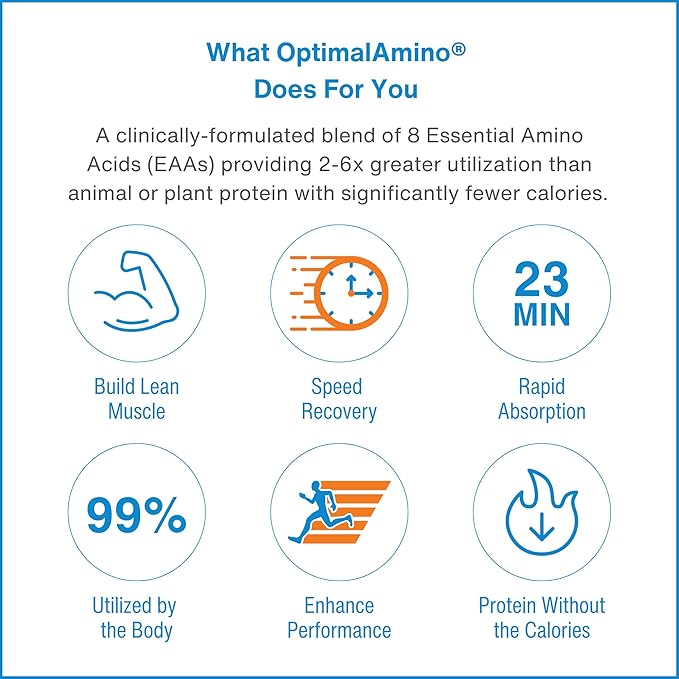 What OptimalAmino®
Does For You

A clinically-formulated blend of 8 Essential Amino Acids (EAAs) providing 2-6x greater utilization than animal or plant protein with significantly fewer calories.

Build Lean Muscle

Speed Recovery

23 MIN

Rapid Absorption

99%

Utilized by the Body

Enhance Performance

Protein Without the Calories